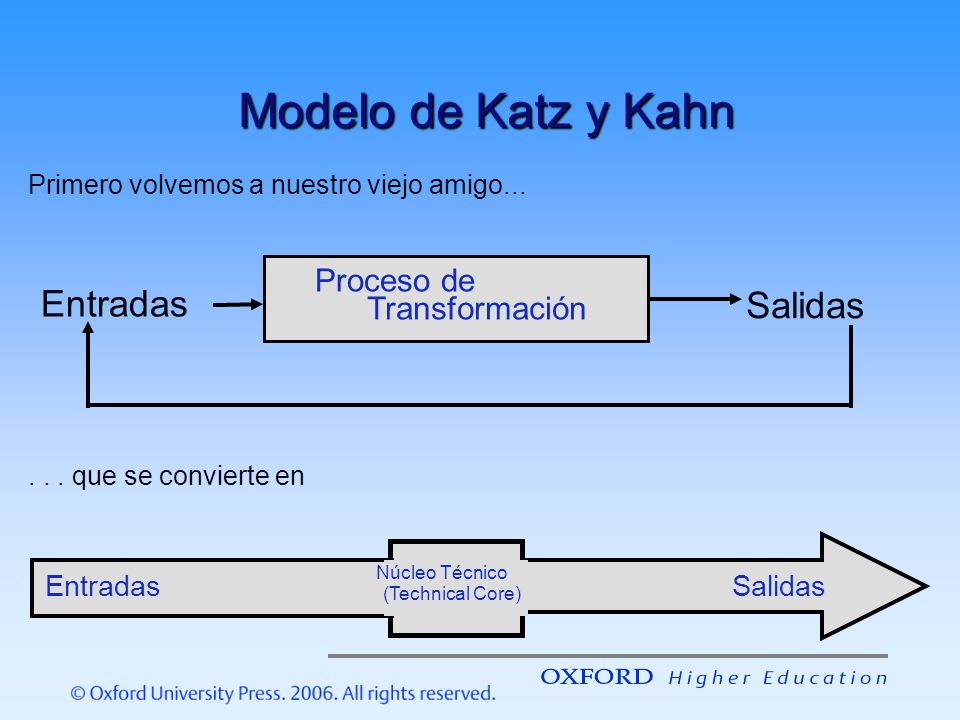 Modelo de Katz y Kahn

Primero volvemos a nuestro viejo amigo...

Entradas

Proceso de Transformación

Salidas

. . . que se convierte en

Entradas

Núcleo Técnico (Technical Core)

Salidas

OXFORD Higher Education

© Oxford University Press. 2006. All rights reserved.